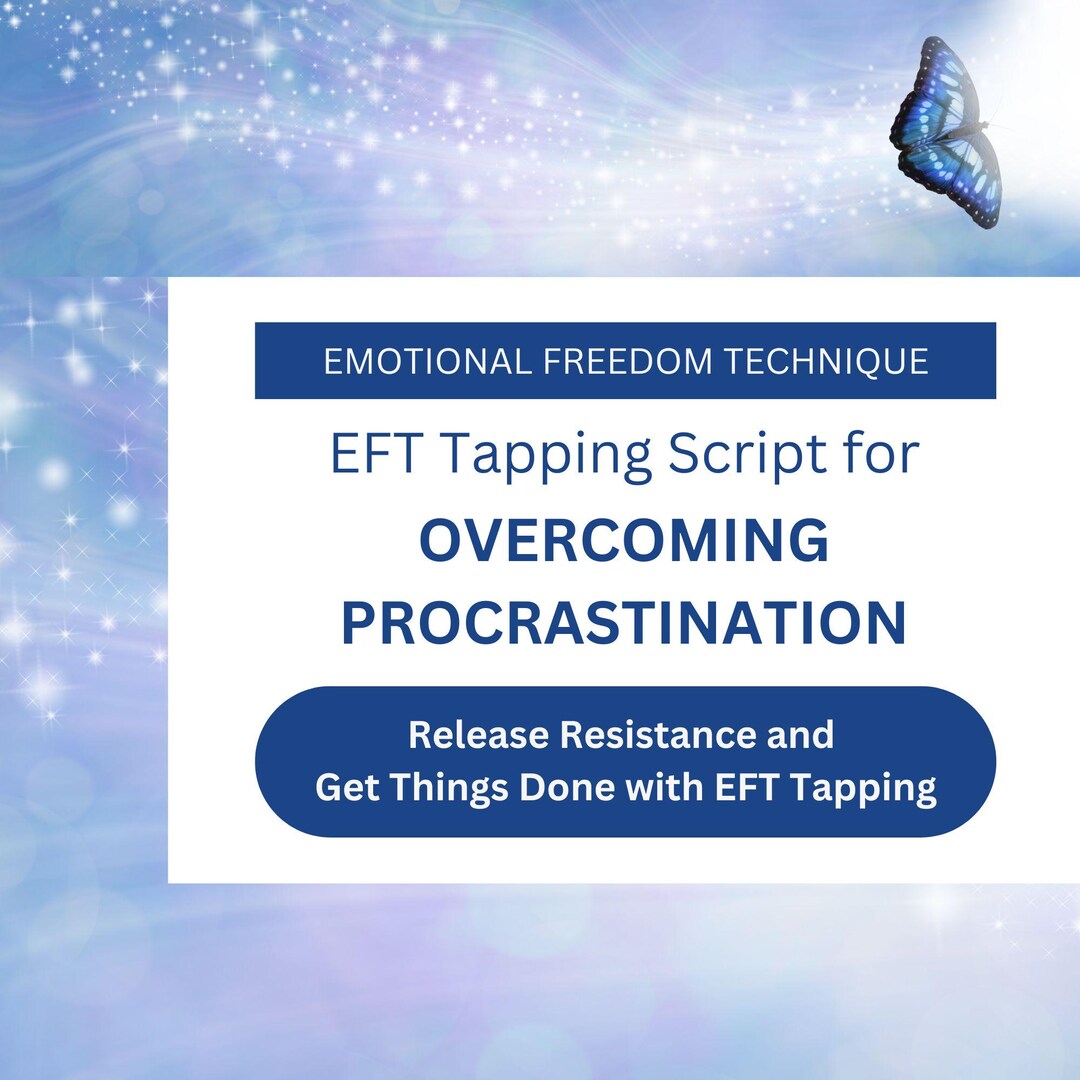 EMOTIONAL FREEDOM TECHNIQUE

EFT Tapping Script for

OVERCOMING PROCRASTINATION

Release Resistance and Get Things Done with EFT Tapping